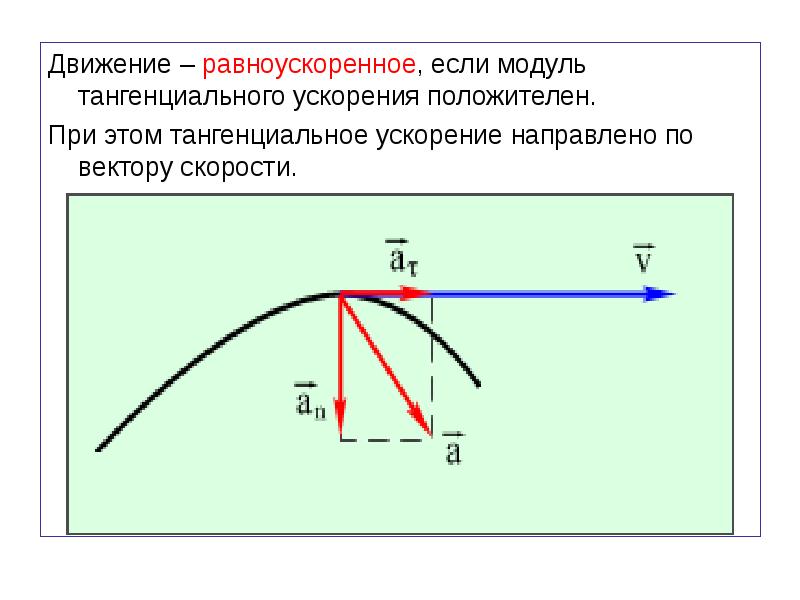 Движение – равноускоренное, если модуль тангенциального ускорения положителен.

При этом тангенциальное ускорение направлено по вектору скорости.

$\vec{a}_\tau$

$\vec{v}$

$\vec{a}_n$

$\vec{a}$